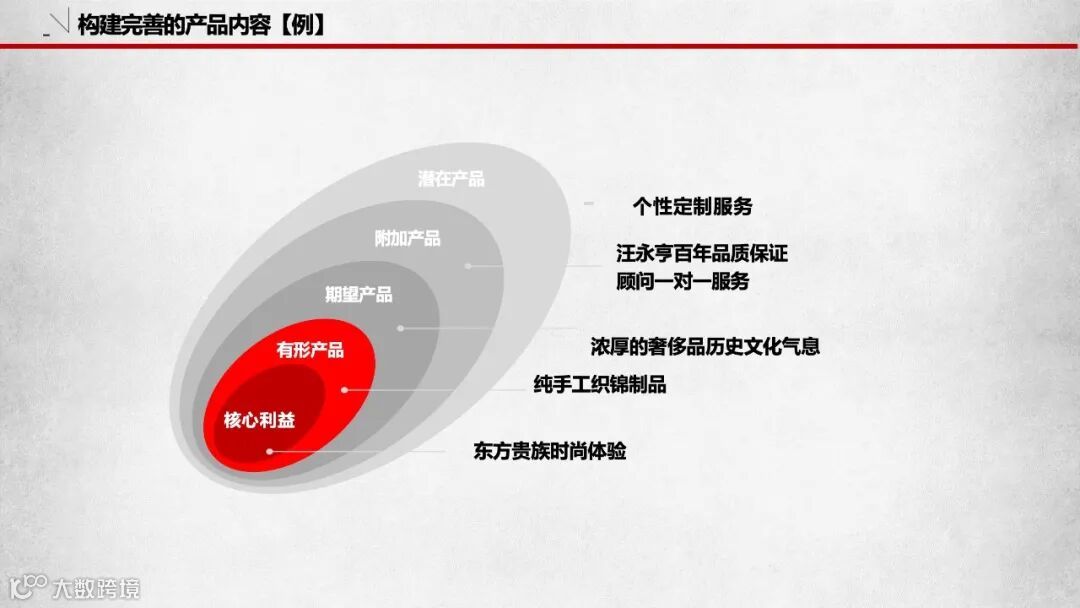 构建完善的产品内容【例】

潜在产品

附加产品

期望产品

有形产品

核心利益

个性定制服务

汪永亨百年品质保证
顾问一对一服务

浓厚的奢侈品历史文化气息

纯手工织锦制品

东方贵族时尚体验

大数跨境